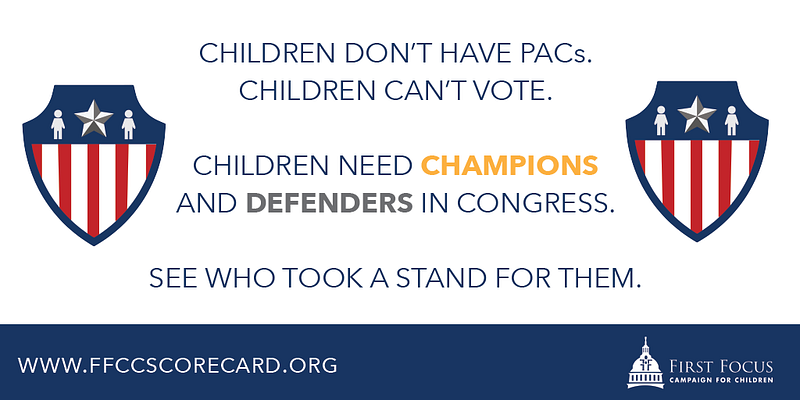 CHILDREN DON'T HAVE PACs.
CHILDREN CAN'T VOTE.

CHILDREN NEED CHAMPIONS AND DEFENDERS IN CONGRESS.

SEE WHO TOOK A STAND FOR THEM.

WWW.FFCCSCORECARD.ORG

FIRST FOCUS
CAMPAIGN FOR CHILDREN